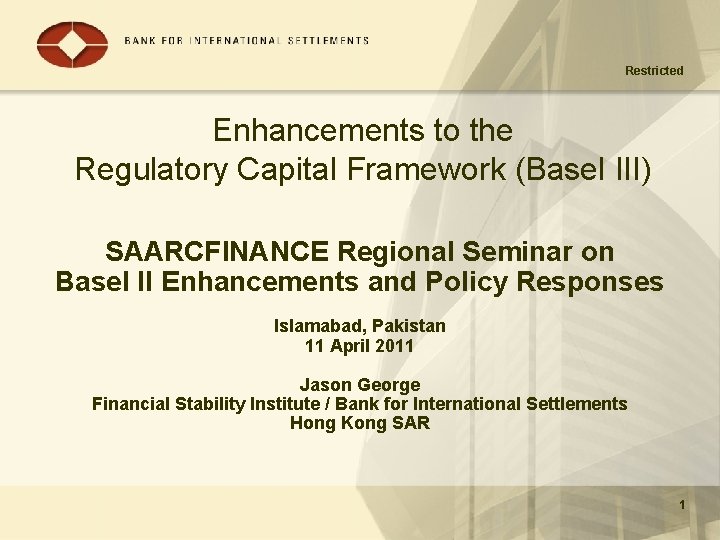 BANK FOR INTERNATIONAL SETTLEMENTS

Restricted

Enhancements to the Regulatory Capital Framework (Basel III)

SAARCFINANCE Regional Seminar on Basel II Enhancements and Policy Responses

Islamabad, Pakistan
11 April 2011

Jason George
Financial Stability Institute / Bank for International Settlements
Hong Kong SAR

1